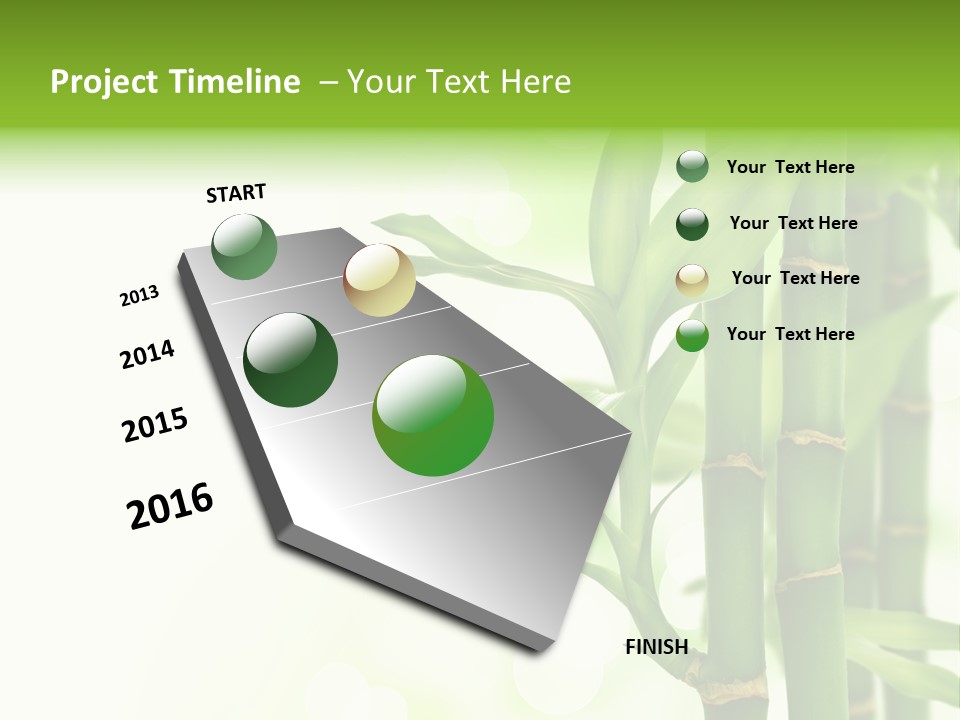 Project Timeline – Your Text Here

START

2013

2014

2015

2016

FINISH

Your Text Here

Your Text Here

Your Text Here

Your Text Here